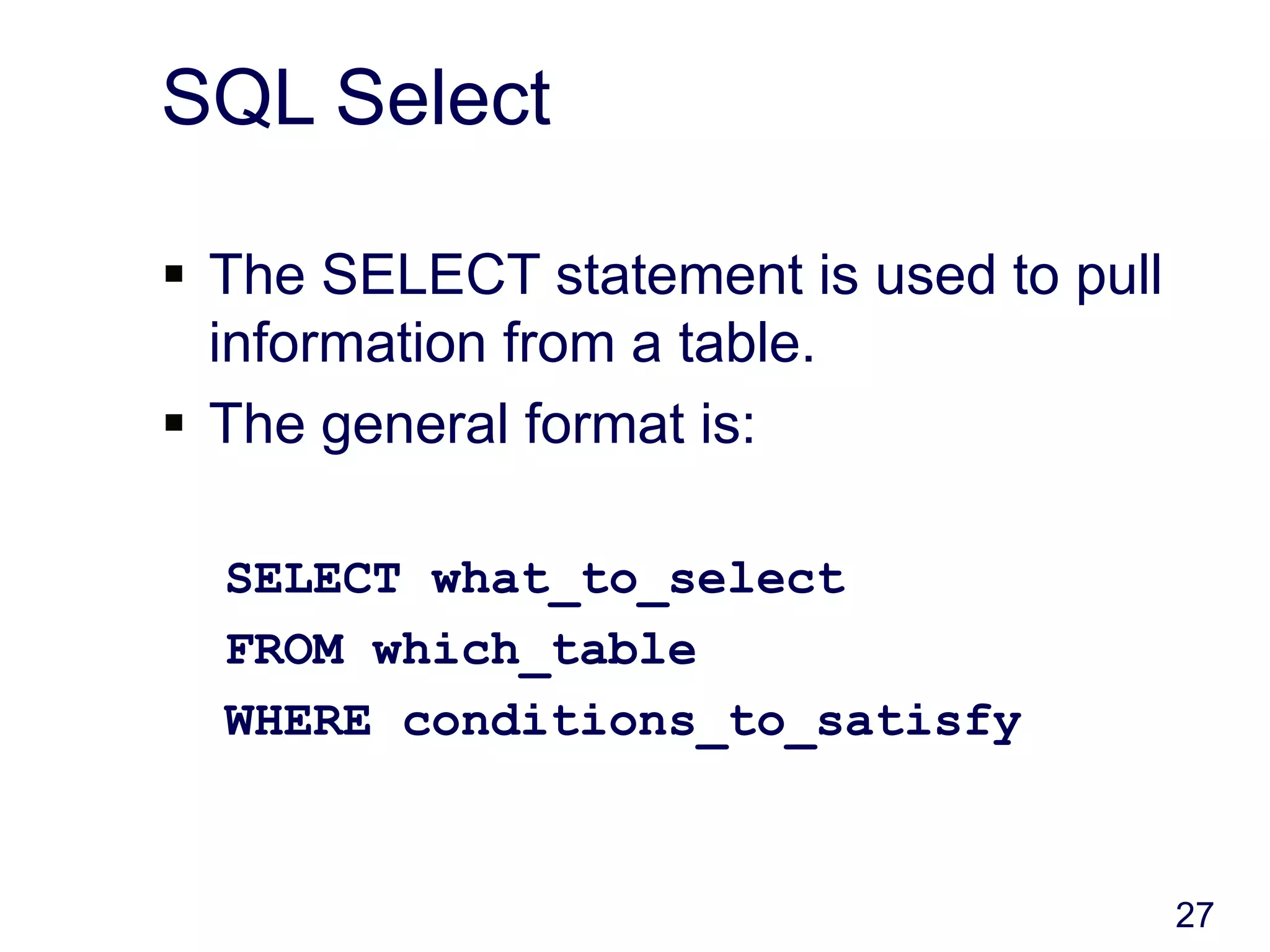 SQL Select

▪ The SELECT statement is used to pull information from a table.

▪ The general format is:

SELECT what_to_select
FROM which_table
WHERE conditions_to_satisfy

27